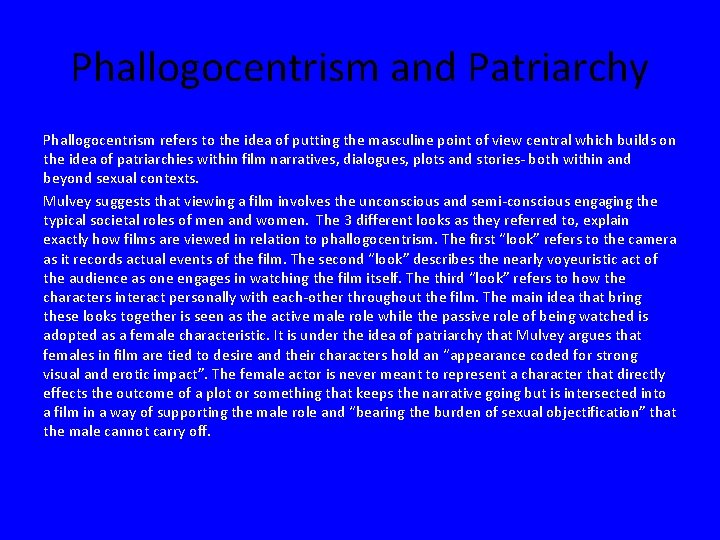 Phallogocentrism and Patriarchy

Phallogocentrism refers to the idea of putting the masculine point of view central which builds on the idea of patriarchies within film narratives, dialogues, plots and stories- both within and beyond sexual contexts.

Mulvey suggests that viewing a film involves the unconscious and semi-conscious engaging the typical societal roles of men and women. The 3 different looks as they referred to, explain exactly how films are viewed in relation to phallogocentrism. The first "look" refers to the camera as it records actual events of the film. The second "look" describes the nearly voyeuristic act of the audience as one engages in watching the film itself. The third "look" refers to how the characters interact personally with each-other throughout the film. The main idea that bring these looks together is seen as the active male role while the passive role of being watched is adopted as a female characteristic. It is under the idea of patriarchy that Mulvey argues that females in film are tied to desire and their characters hold an "appearance coded for strong visual and erotic impact". The female actor is never meant to represent a character that directly effects the outcome of a plot or something that keeps the narrative going but is intersected into a film in a way of supporting the male role and "bearing the burden of sexual objectification" that the male cannot carry off.